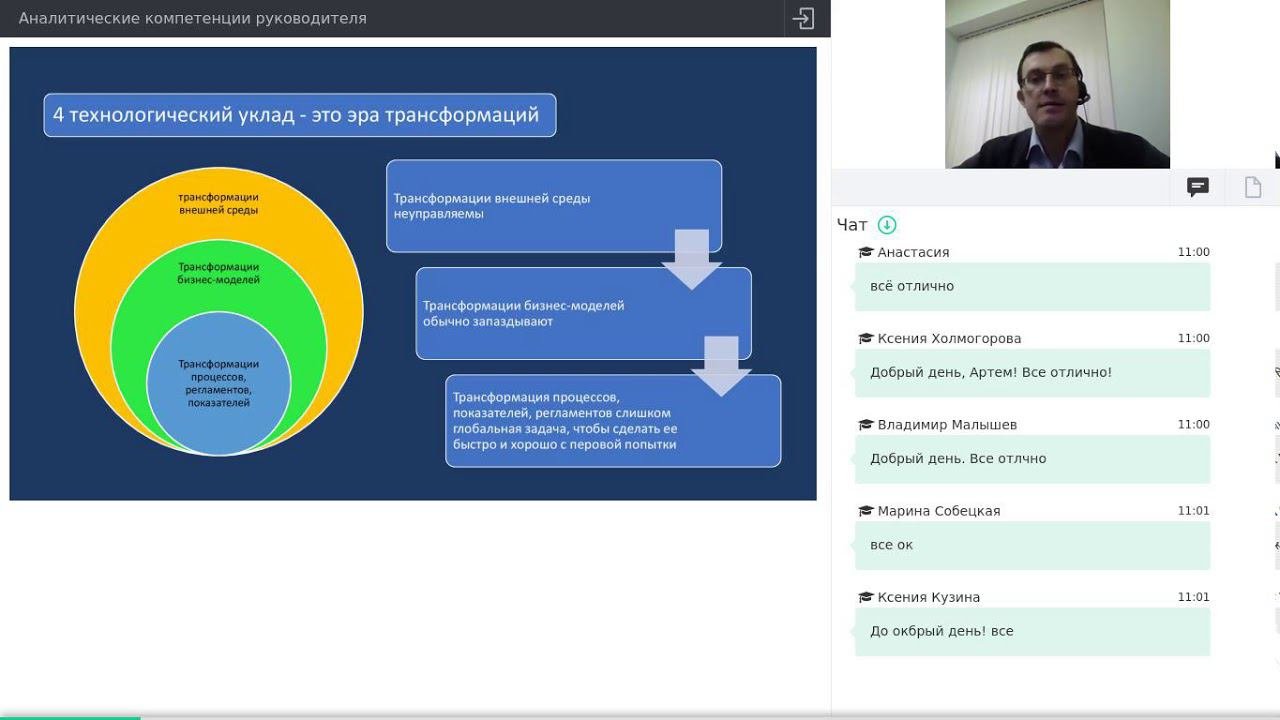 Аналитические компетенции руководителя

4 технологический уклад - это эра трансформаций

трансформации внешней среды

Трансформации бизнес-моделей

Трансформации процессов, регламентов, показателей

Трансформации внешней среды неуправляемы

Трансформации бизнес-моделей обычно запаздывают

Трансформация процессов, показателей, регламентов слишком глобальная задача, чтобы сделать ее быстро и хорошо с перовой попытки

Чат

Анастасия 11:00
всё отлично

Ксения Холмогорова 11:00
Добрый день, Артем! Все отлично!

Владимир Малышев 11:00
Добрый день. Все отлчно

Марина Собецкая 11:01
все ок

Ксения Кузина 11:01
До окбрый день! все